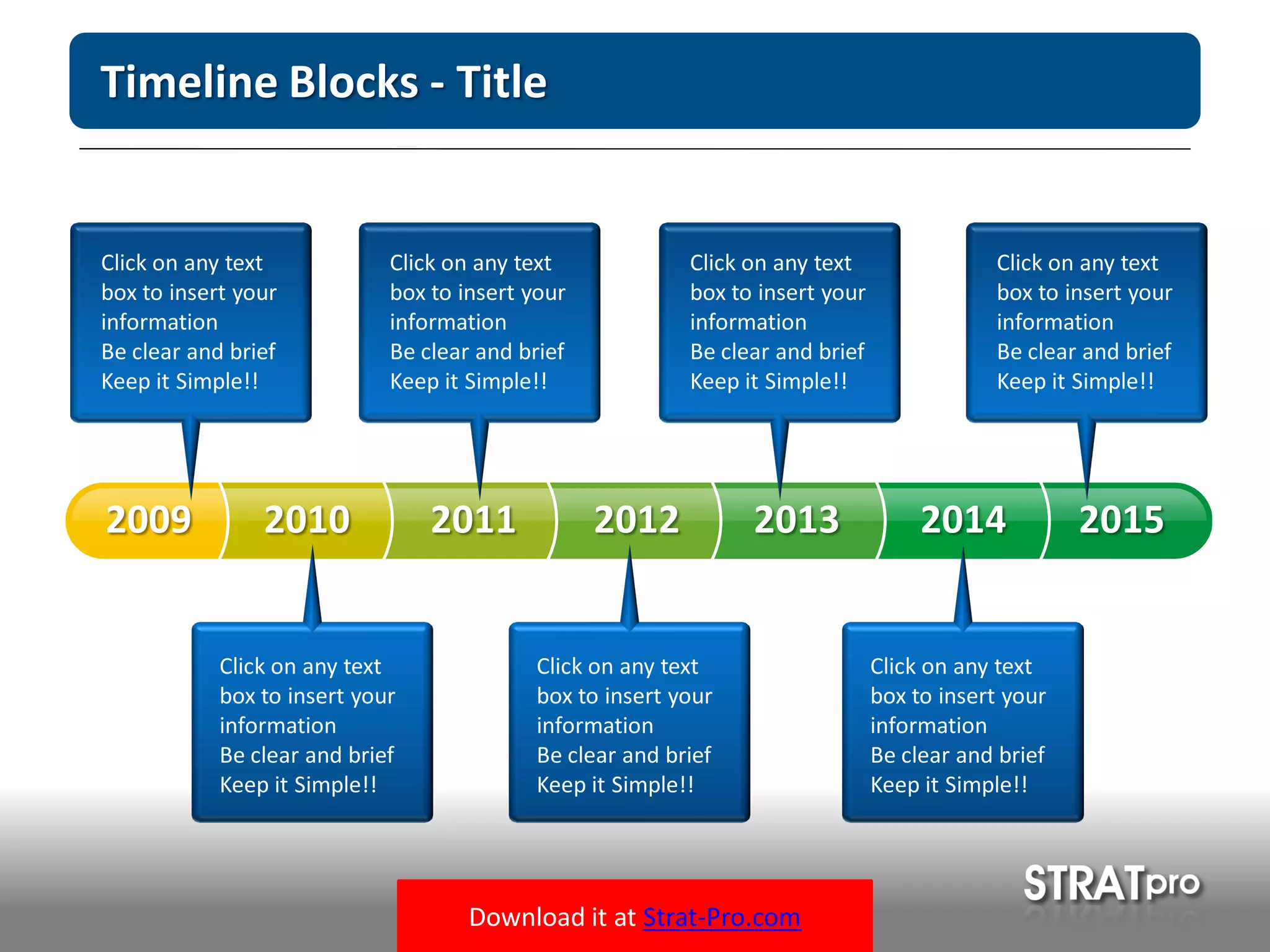 Timeline Blocks - Title

Click on any text box to insert your information
Be clear and brief
Keep it Simple!!

Click on any text box to insert your information
Be clear and brief
Keep it Simple!!

Click on any text box to insert your information
Be clear and brief
Keep it Simple!!

Click on any text box to insert your information
Be clear and brief
Keep it Simple!!

2009 2010 2011 2012 2013 2014 2015

Click on any text box to insert your information
Be clear and brief
Keep it Simple!!

Click on any text box to insert your information
Be clear and brief
Keep it Simple!!

Click on any text box to insert your information
Be clear and brief
Keep it Simple!!

STRATpro

Download it at Strat-Pro.com